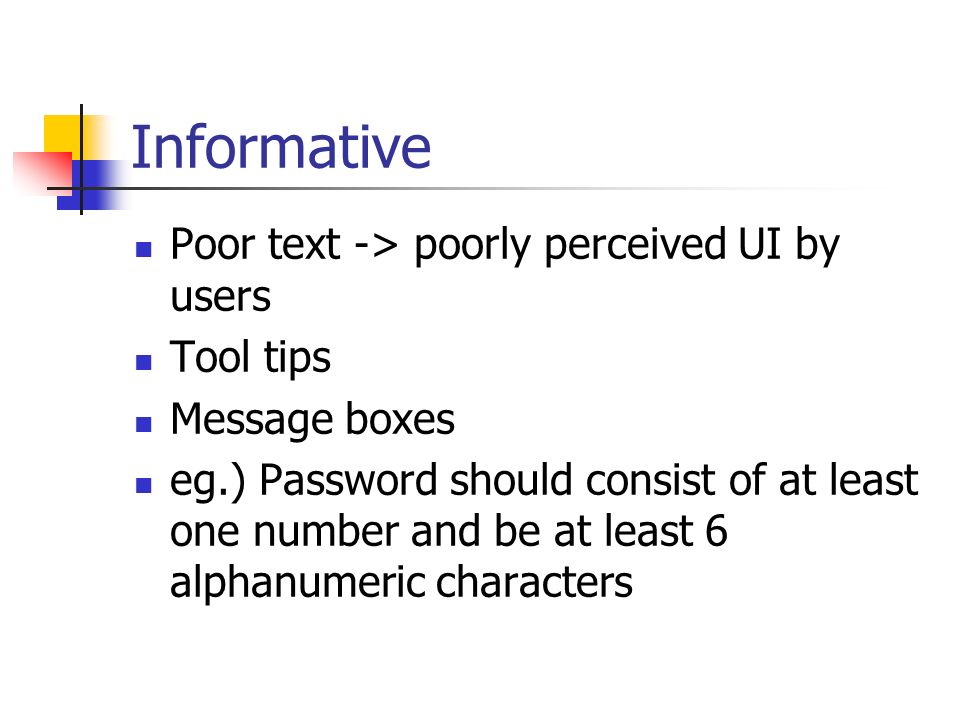 Informative

- Poor text -> poorly perceived UI by users
- Tool tips
- Message boxes
- eg.) Password should consist of at least one number and be at least 6 alphanumeric characters